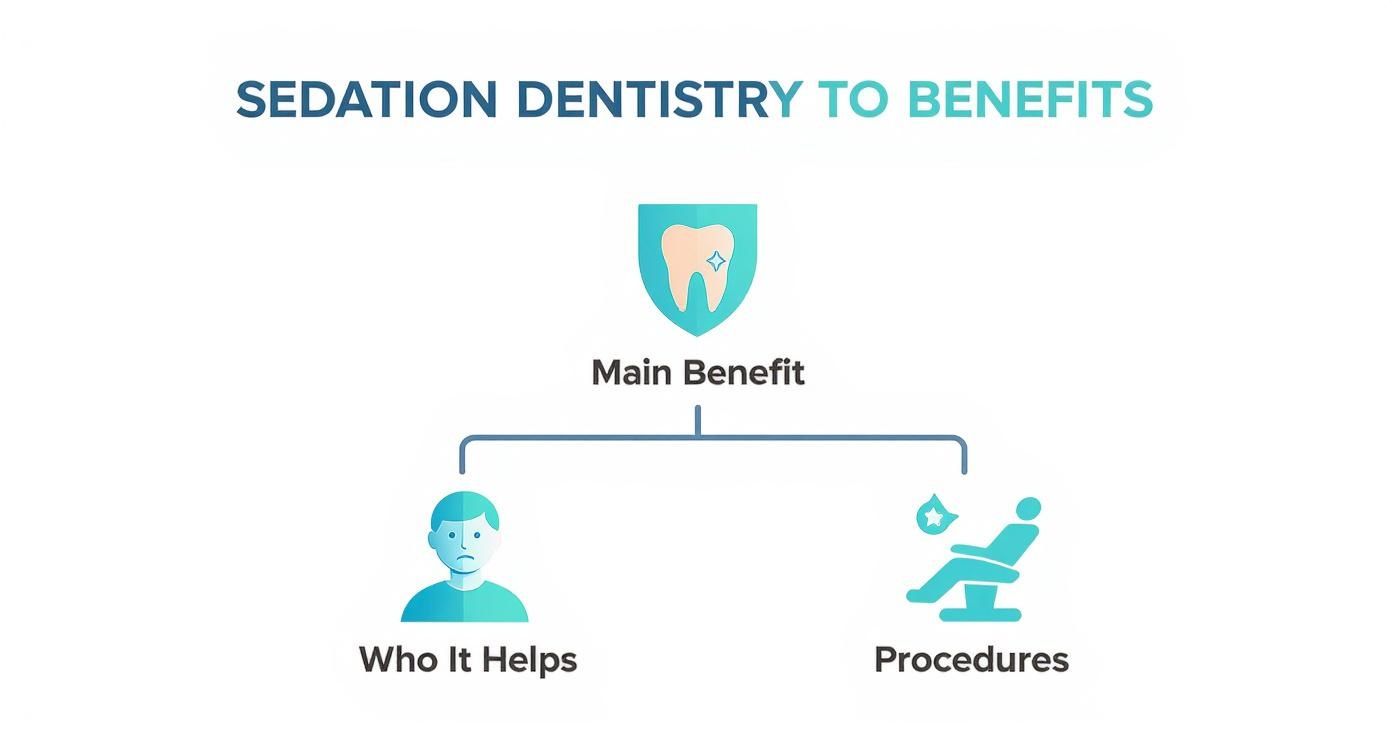 SEDATION DENTISTRY TO BENEFITS

Main Benefit

Who It Helps

Procedures